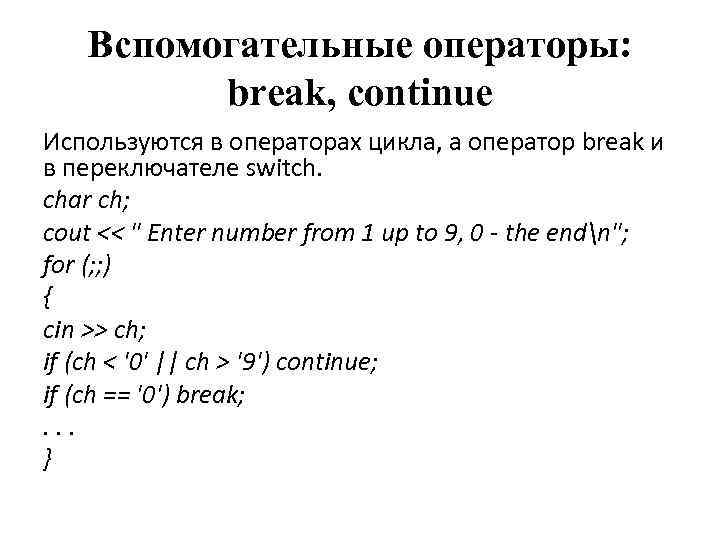 Вспомогательные операторы: break, continue

Используются в операторах цикла, а оператор break и в переключателе switch.

char ch;
cout << " Enter number from 1 up to 9, 0 - the end\n";
for (;;)
{
cin >> ch;
if (ch < '0' || ch > '9') continue;
if (ch == '0') break;
. . .
}